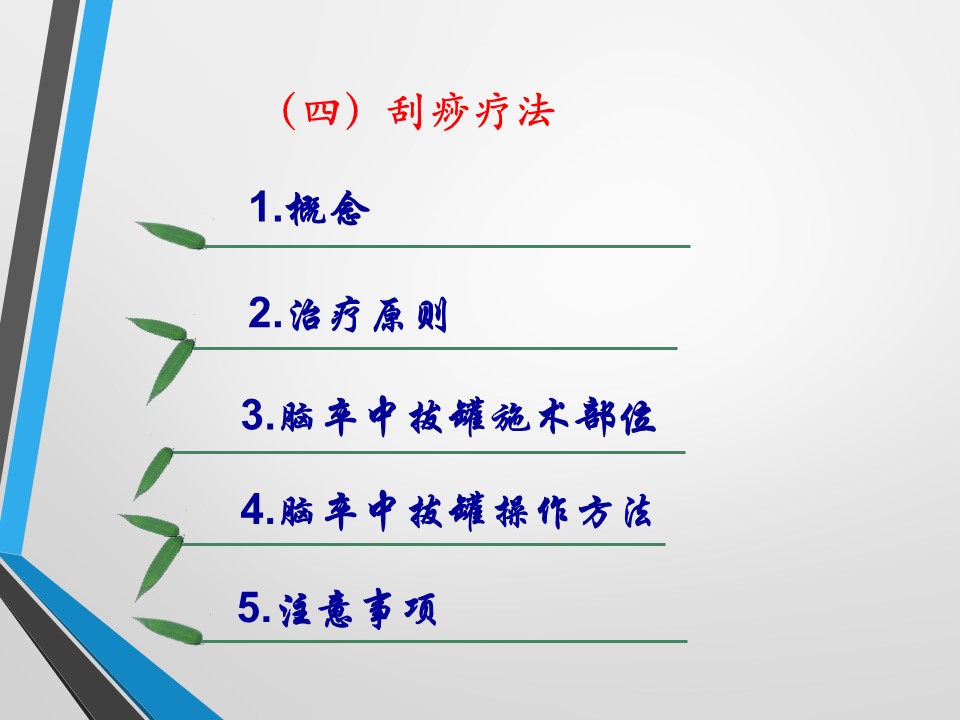 （四）刮痧疗法

1.概念

2.治疗原则

3.脑卒中拔罐施术部位

4.脑卒中拔罐操作方法

5.注意事项